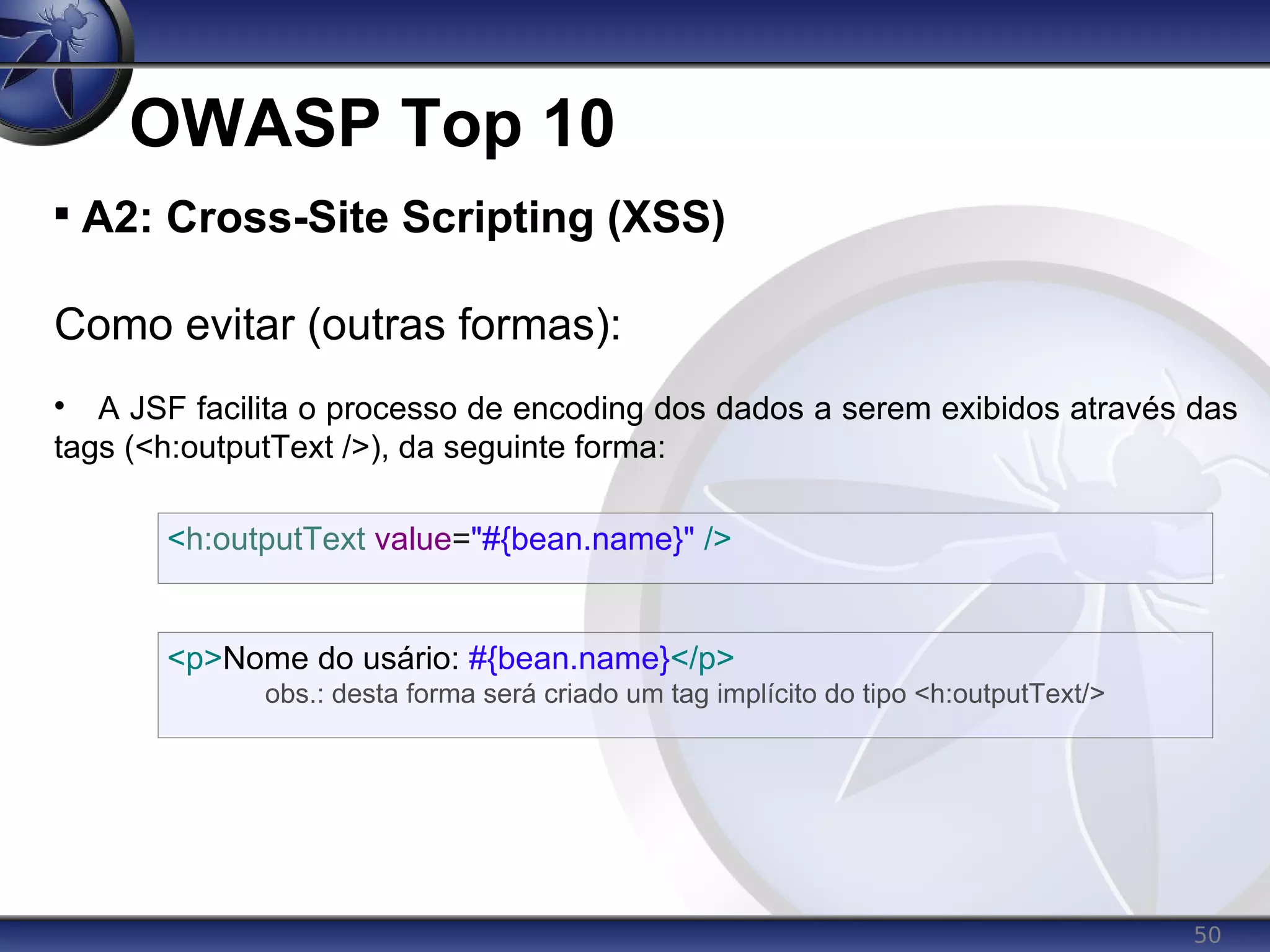 OWASP Top 10

▪ A2: Cross-Site Scripting (XSS)

Como evitar (outras formas):

• A JSF facilita o processo de encoding dos dados a serem exibidos através das tags (<h:outputText />), da seguinte forma:

<h:outputText value="#{bean.name}" />

<p>Nome do usário: #{bean.name}</p>
obs.: desta forma será criado um tag implícito do tipo <h:outputText/>

50